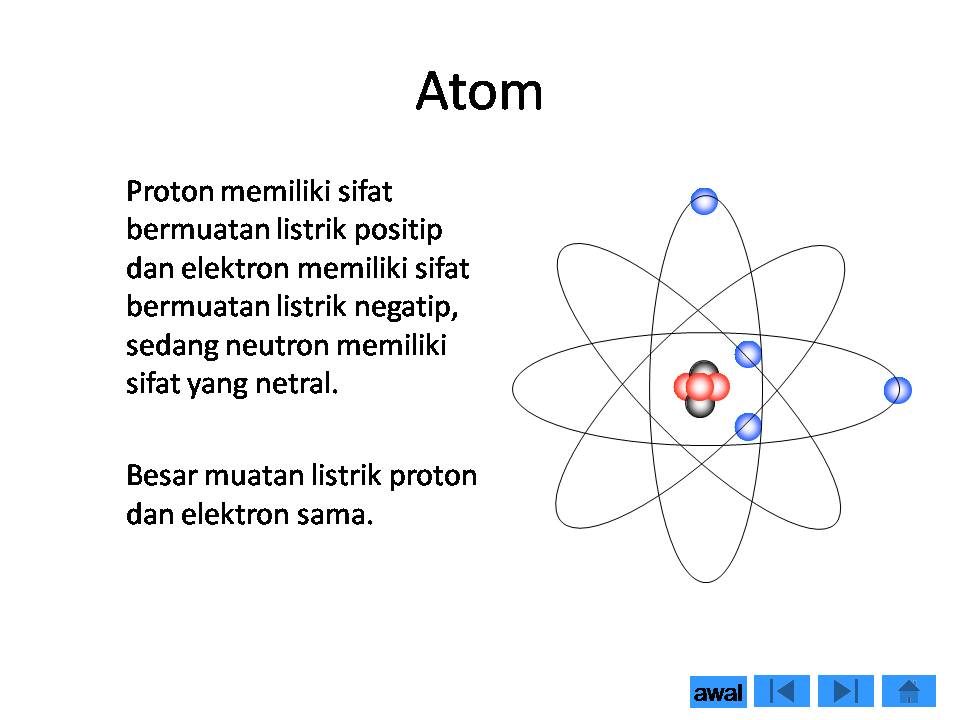 Atom

Proton memiliki sifat bermuatan listrik positip dan elektron memiliki sifat bermuatan listrik negatip, sedang neutron memiliki sifat yang netral.

Besar muatan listrik proton dan elektron sama.

awal